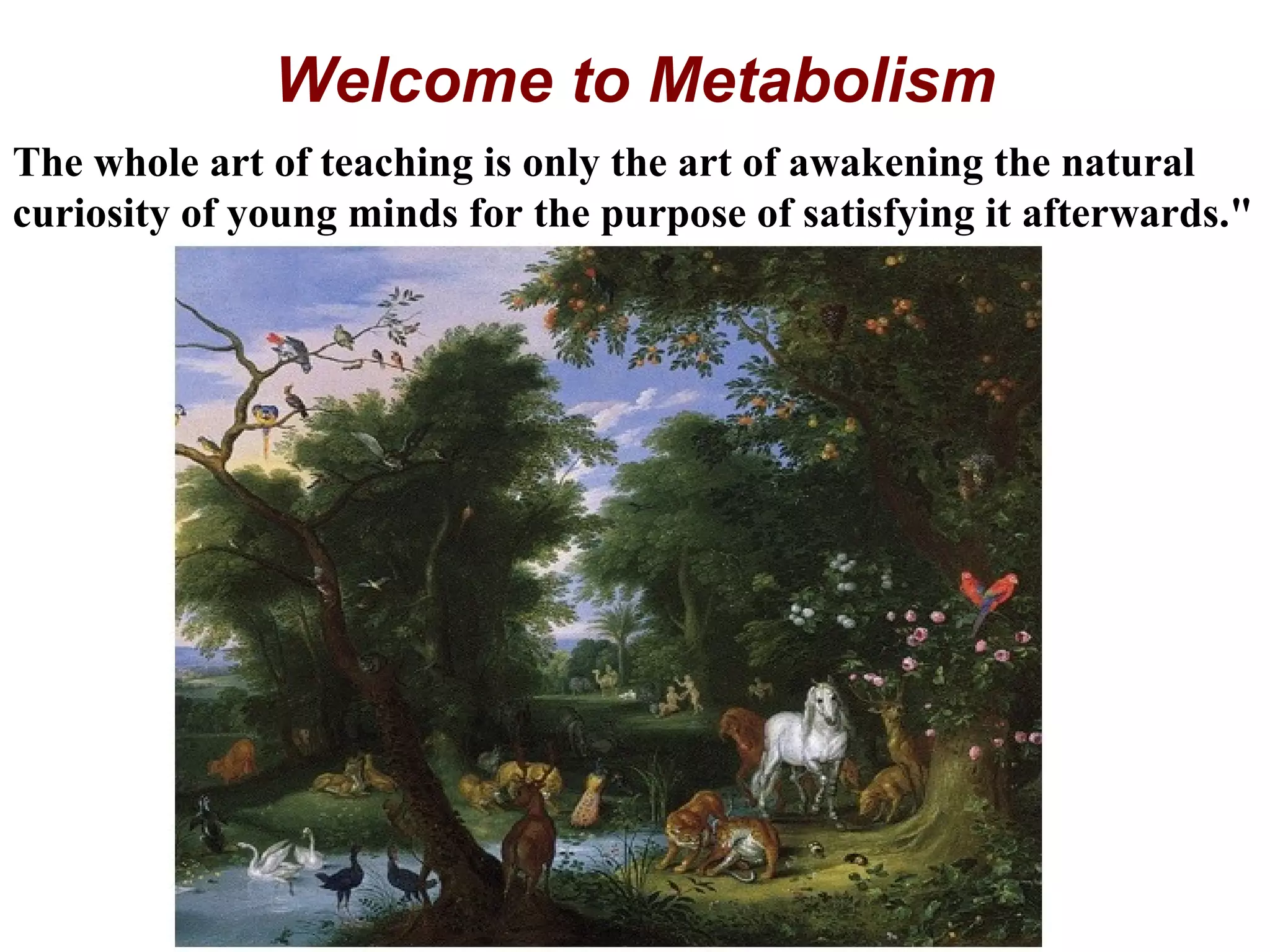 Welcome to Metabolism

The whole art of teaching is only the art of awakening the natural curiosity of young minds for the purpose of satisfying it afterwards."